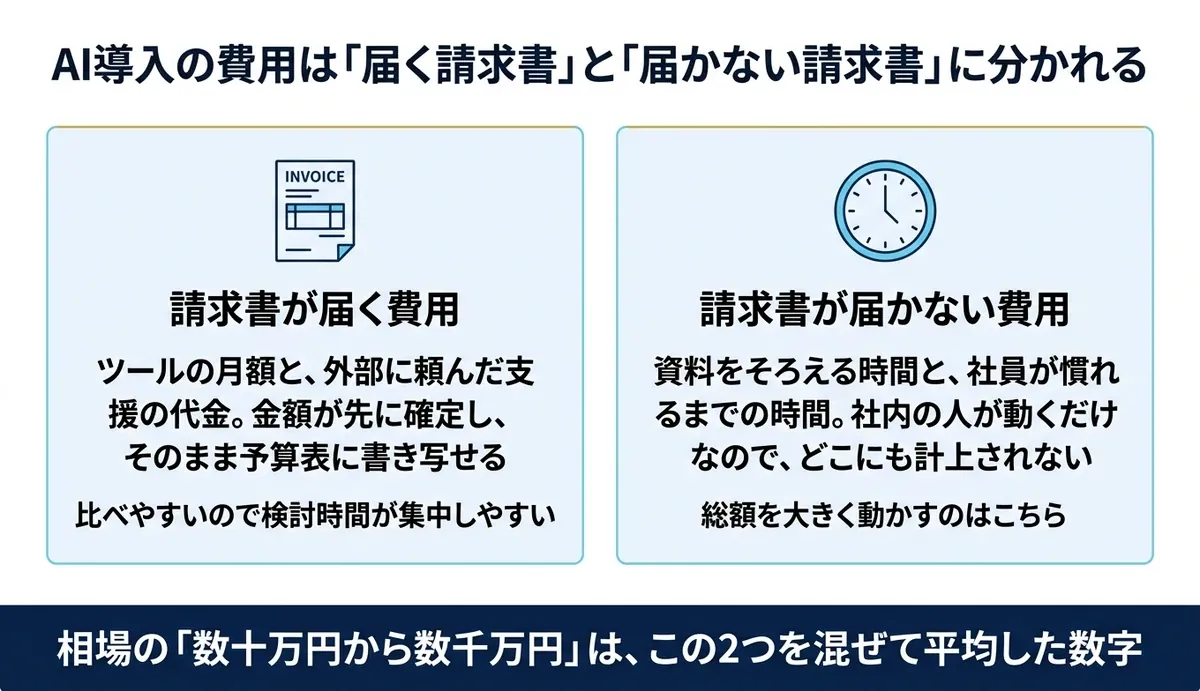 AI導入の費用は「届く請求書」と「届かない請求書」に分かれる

INVOICE

請求書が届く費用

ツールの月額と、外部に頼んだ支援の代金。金額が先に確定し、そのまま予算表に書き写せる

比べやすいので検討時間が集中しやすい

請求書が届かない費用

資料をそろえる時間と、社員が慣れるまでの時間。社内の人が動くだけなので、どこにも計上されない

総額を大きく動かすのはこちら

相場の「数十万円から数千万円」は、この2つを混ぜて平均した数字